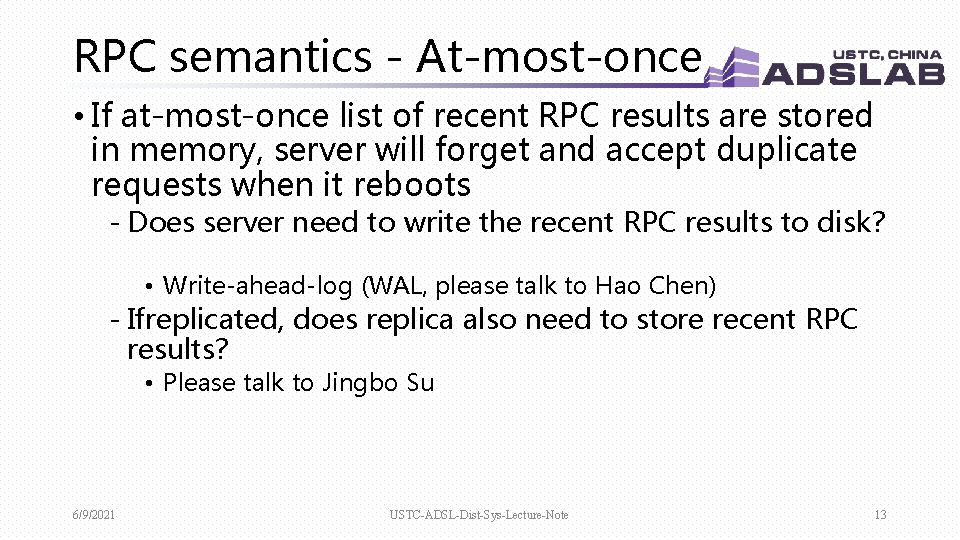 RPC semantics - At-most-once

USTC, CHINA
ADSLAB

• If at-most-once list of recent RPC results are stored in memory, server will forget and accept duplicate requests when it reboots

- Does server need to write the recent RPC results to disk?

• Write-ahead-log (WAL, please talk to Hao Chen)

- Ifreplicated, does replica also need to store recent RPC results?

• Please talk to Jingbo Su

6/9/2021

USTC-ADSL-Dist-Sys-Lecture-Note

13